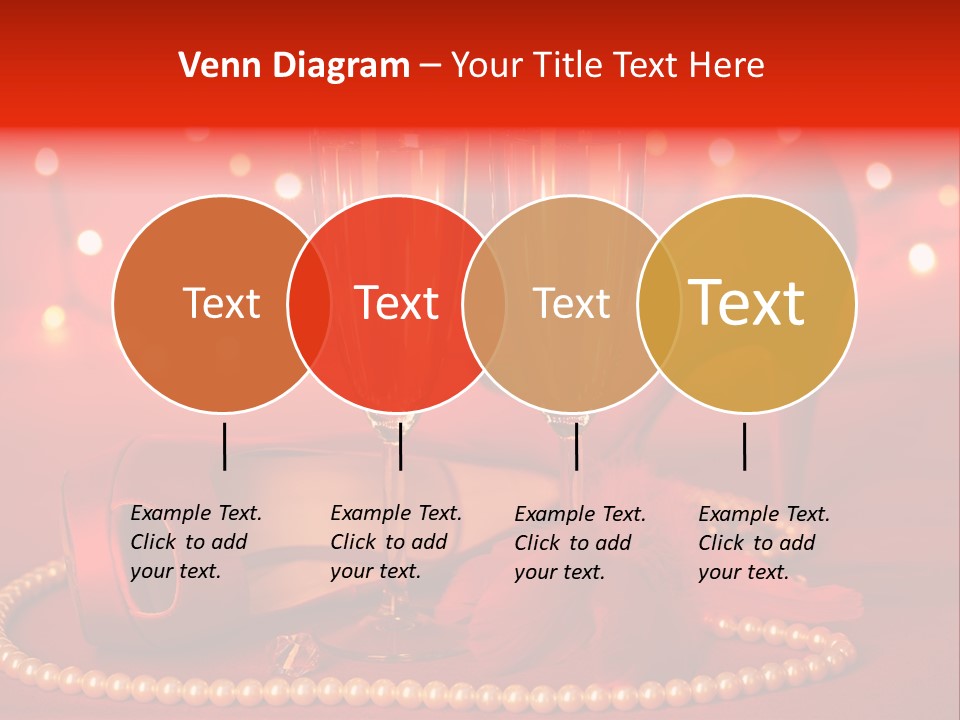 Venn Diagram – Your Title Text Here

Text

Text

Text

Text

Example Text. Click to add your text.

Example Text. Click to add your text.

Example Text. Click to add your text.

Example Text. Click to add your text.